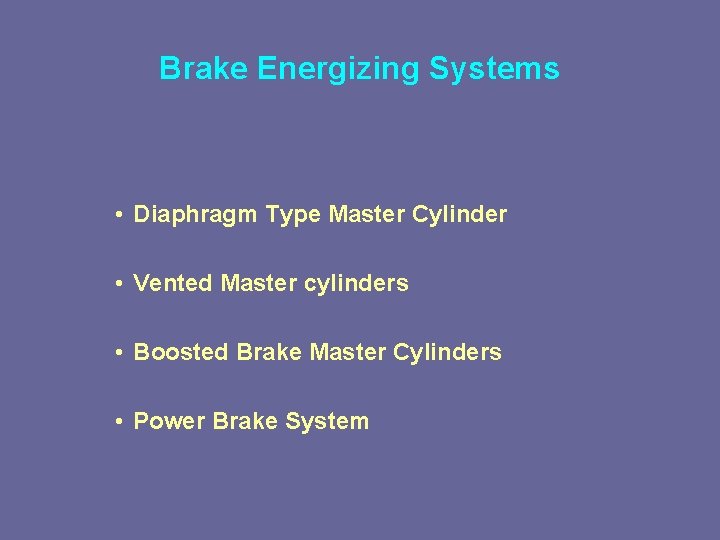 Brake Energizing Systems

• Diaphragm Type Master Cylinder

• Vented Master cylinders

• Boosted Brake Master Cylinders

• Power Brake System